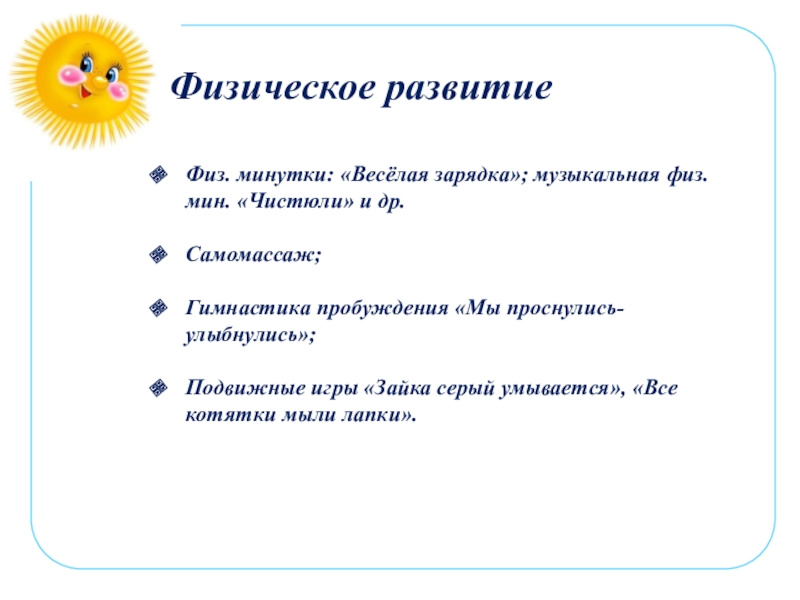 Физическое развитие

Физ. минутки: «Весёлая зарядка»; музыкальная физ. мин. «Чистюли» и др.

Самомассаж;

Гимнастика пробуждения «Мы проснулись-улыбнулись»;

Подвижные игры «Зайка серый умывается», «Все котятки мыли лапки».